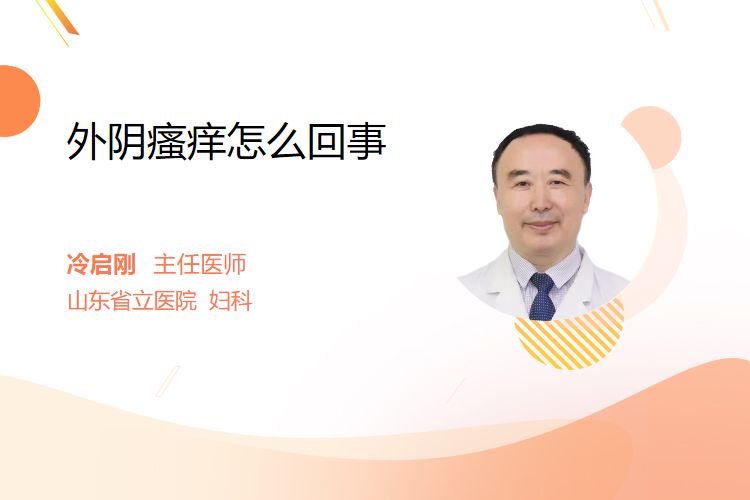 外阴瘙痒怎么回事

冷启刚 主任医师
山东省立医院 妇科